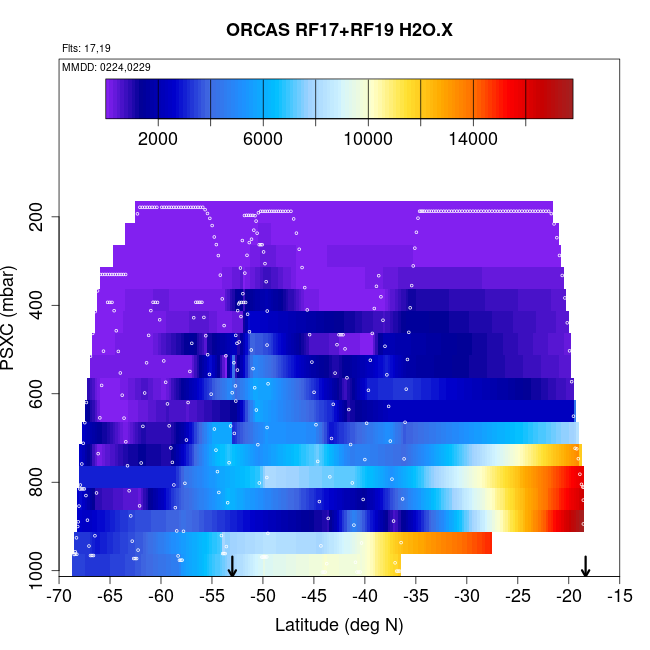 ORCAS RF17+RF19 H2O.X

Flts: 17,19

MMDD: 0224,0229

2000 6000 10000 14000

PSXC (mbar)

200
400
600
800
1000

-70 -65 -60 -55 -50 -45 -40 -35 -30 -25 -20 -15

Latitude (deg N)